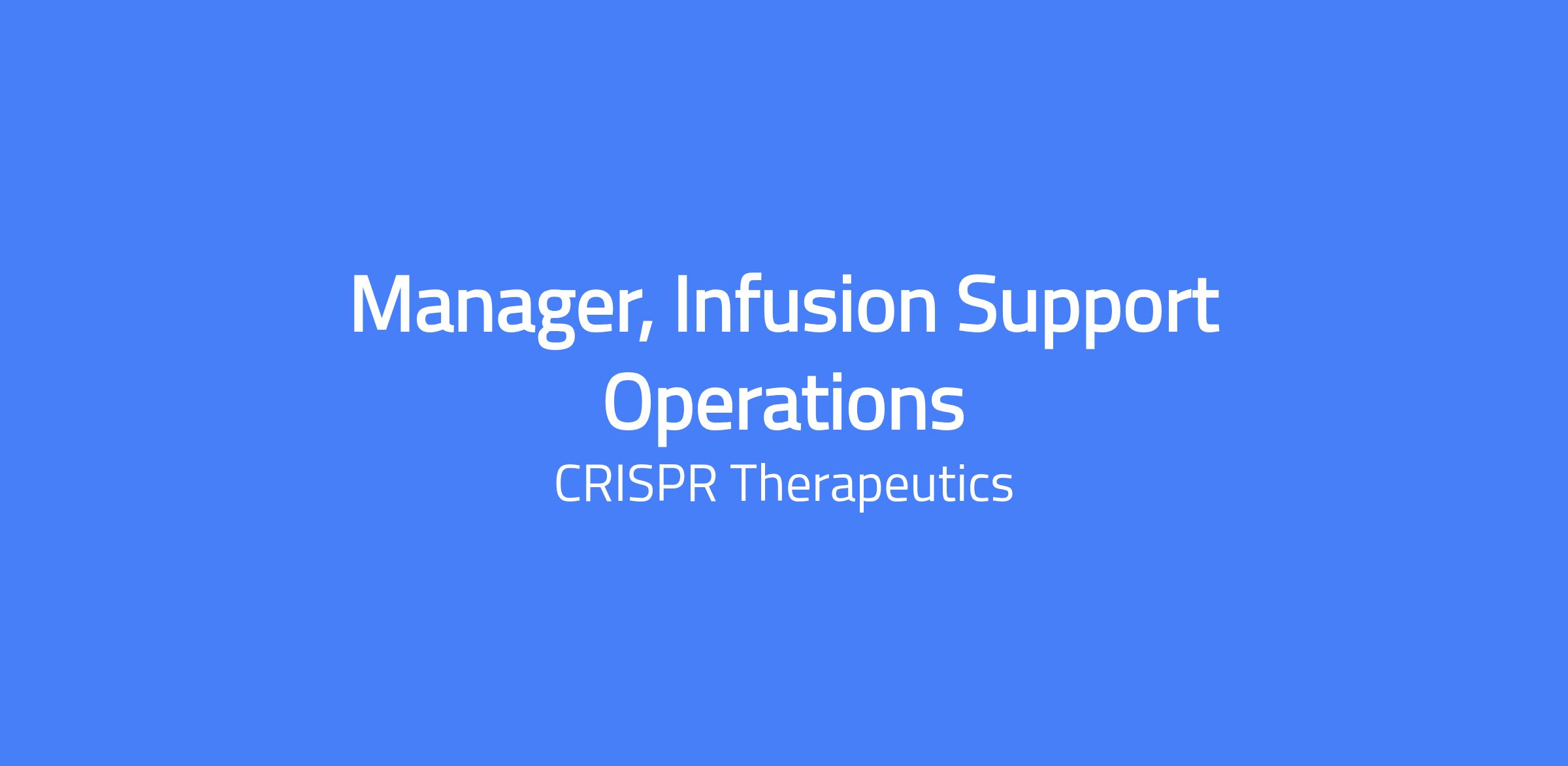 Manager, Infusion Support Operations

CRISPR Therapeutics